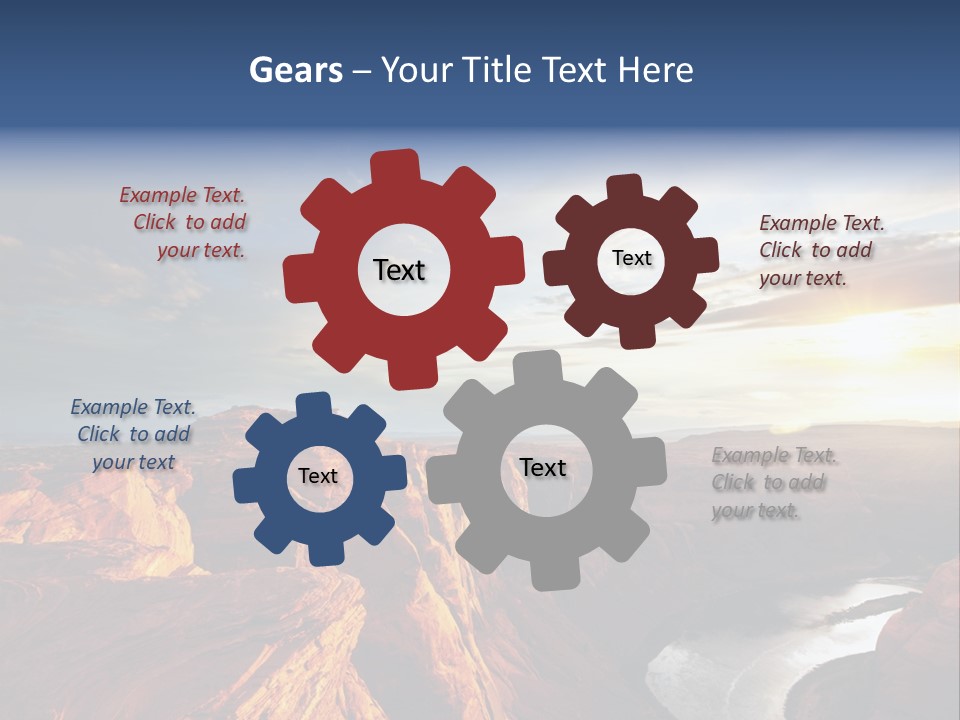 Gears – Your Title Text Here

Example Text. Click to add your text.

Text

Text

Example Text. Click to add your text.

Example Text. Click to add your text

Text

Text

Example Text. Click to add your text.